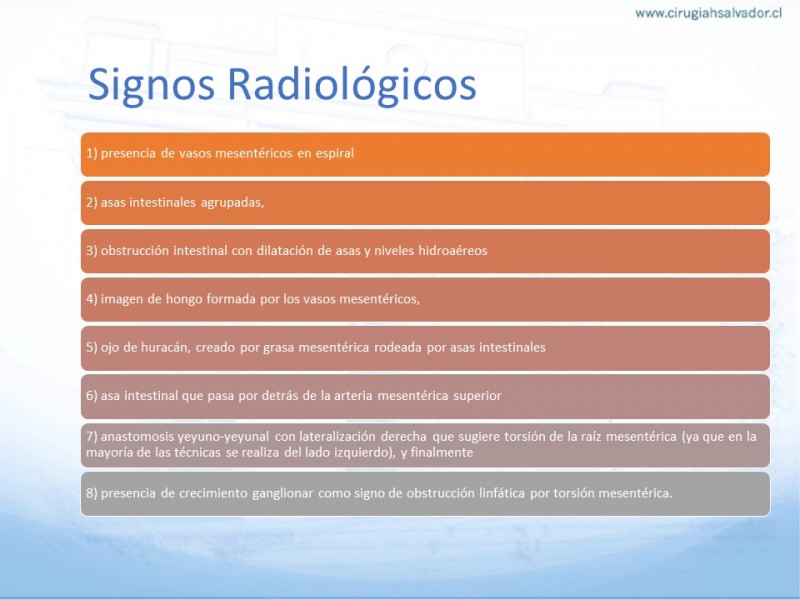 www.cirugiahsalvador.cl

Signos Radiológicos

1) presencia de vasos mesentéricos en espiral

2) asas intestinales agrupadas,

3) obstrucción intestinal con dilatación de asas y niveles hidroaéreos

4) imagen de hongo formada por los vasos mesentéricos,

5) ojo de huracán, creado por grasa mesentérica rodeada por asas intestinales

6) asa intestinal que pasa por detrás de la arteria mesentérica superior

7) anastomosis yeyuno-yeyunal con lateralización derecha que sugiere torsión de la raíz mesentérica (ya que en la mayoría de las técnicas se realiza del lado izquierdo), y finalmente

8) presencia de crecimiento ganglionar como signo de obstrucción linfática por torsión mesentérica.